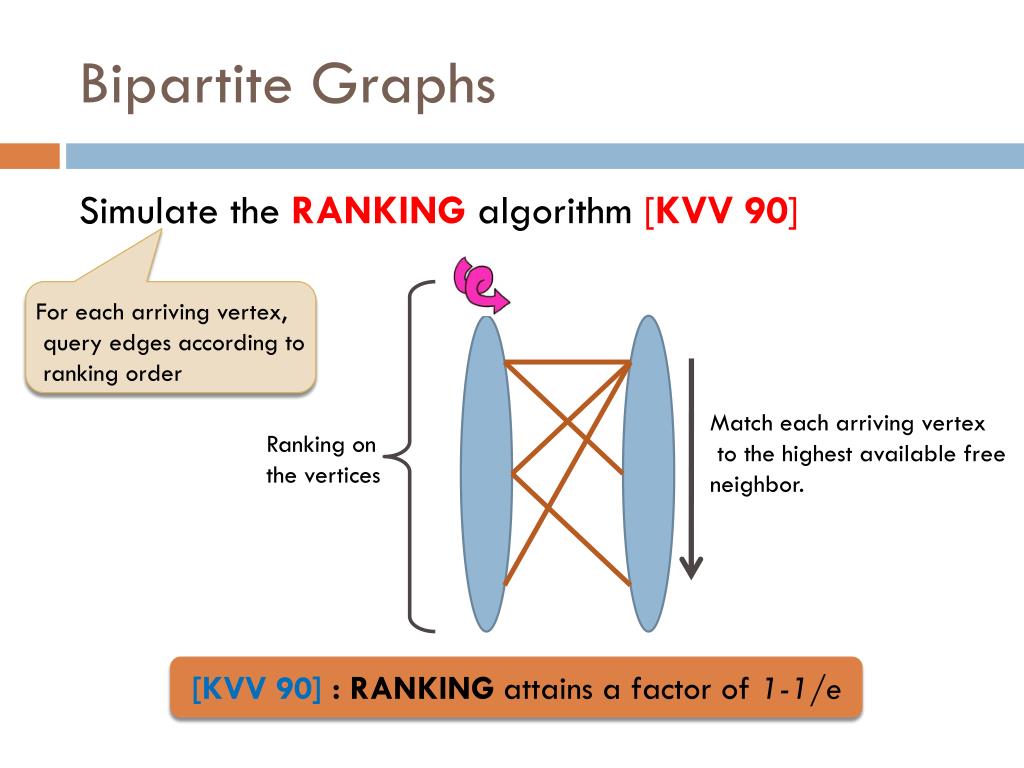 Bipartite Graphs

Simulate the RANKING algorithm [KVV 90]

For each arriving vertex, query edges according to ranking order

Ranking on the vertices

Match each arriving vertex to the highest available free neighbor.

[KVV 90] : RANKING attains a factor of 1-1/e